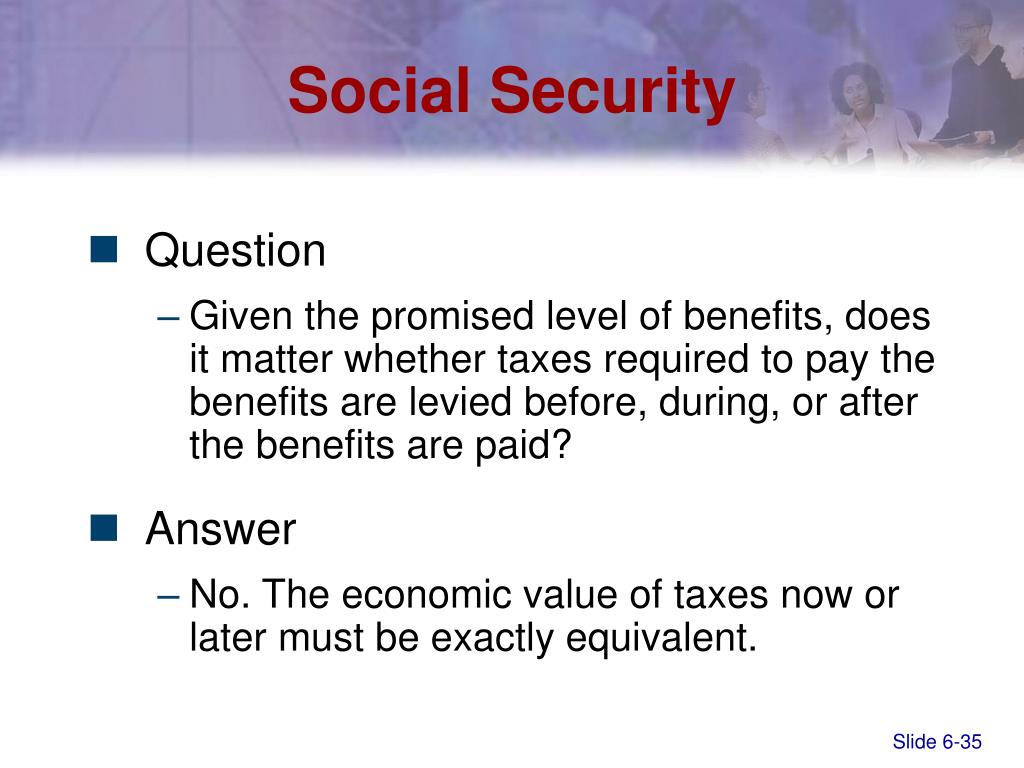 Social Security

Question

– Given the promised level of benefits, does it matter whether taxes required to pay the benefits are levied before, during, or after the benefits are paid?

Answer

– No. The economic value of taxes now or later must be exactly equivalent.

Slide 6-35